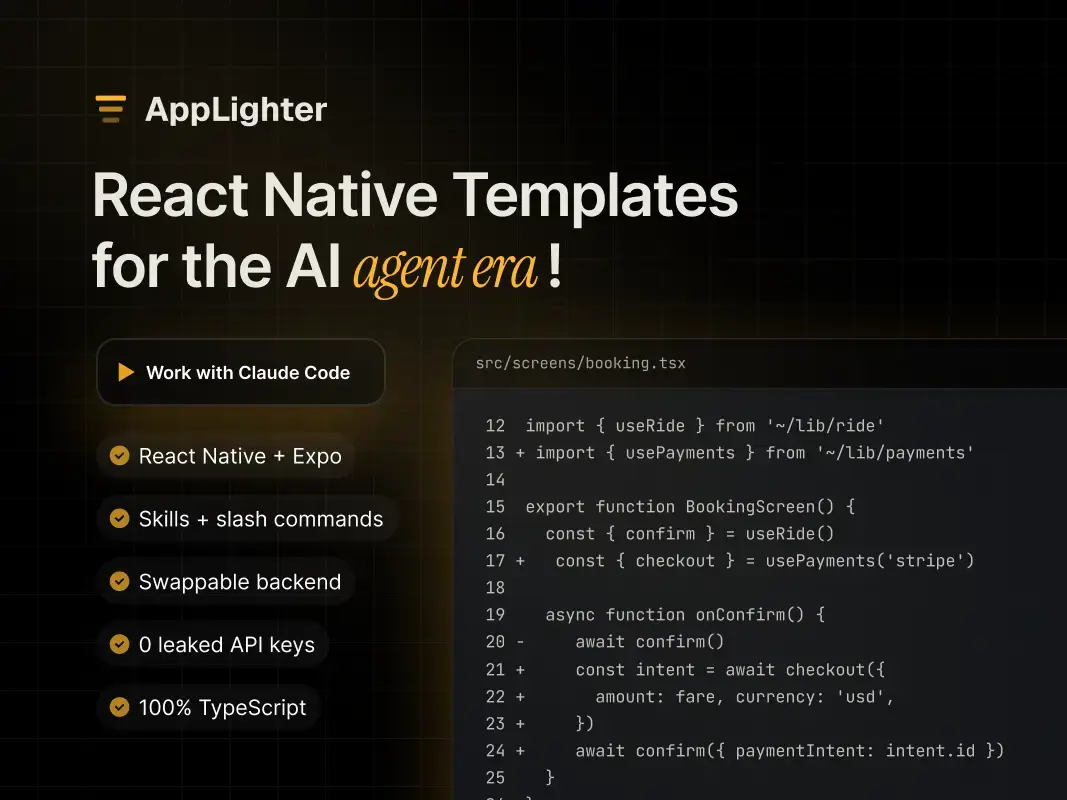 AppLighter

React Native Templates for the AI agent era !

Work with Claude Code

React Native + Expo

Skills + slash commands

Swappable backend

0 leaked API keys

100% TypeScript

src/screens/booking.tsx

12  import { useRide } from '~/lib/ride'
13 + import { usePayments } from '~/lib/payments'
14
15  export function BookingScreen() {
16    const { confirm } = useRide()
17 +   const { checkout } = usePayments('stripe')
18
19    async function onConfirm() {
20 -     await confirm()
21 +     const intent = await checkout({
22 +       amount: fare, currency: 'usd',
23 +     })
24 +     await confirm({ paymentIntent: intent.id })
25    }